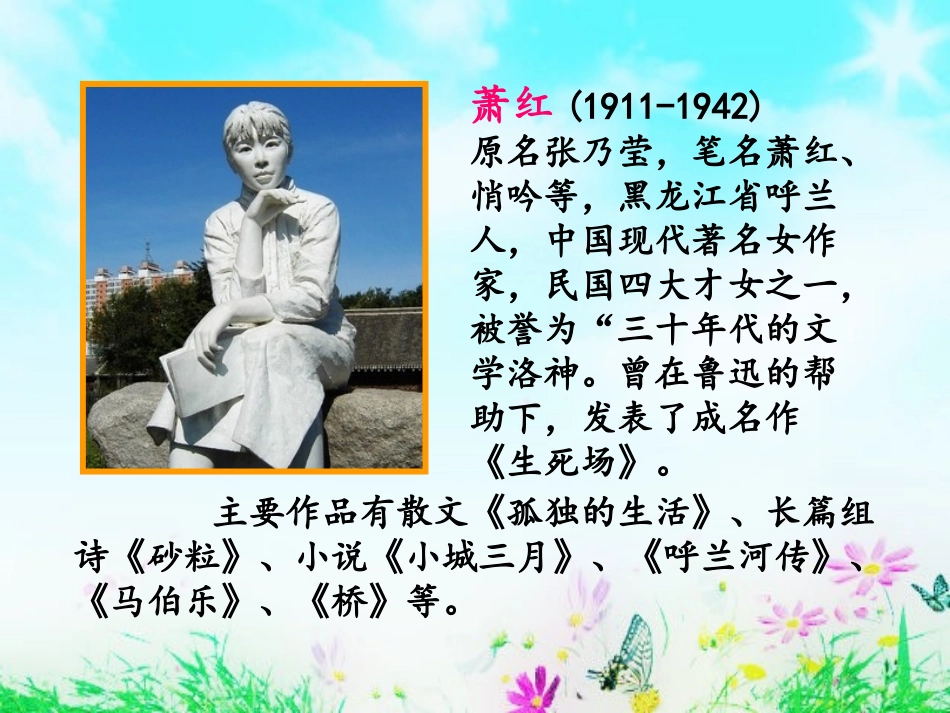 萧红 (1911-1942)
原名张乃莹，笔名萧红、悄吟等，黑龙江省呼兰人，中国现代著名女作家，民国四大才女之一，被誉为“三十年代的文学洛神。曾在鲁迅的帮助下，发表了成名作《生死场》。

主要作品有散文《孤独的生活》、长篇组诗《砂粒》、小说《小城三月》、《呼兰河传》、《马伯乐》、《桥》等。